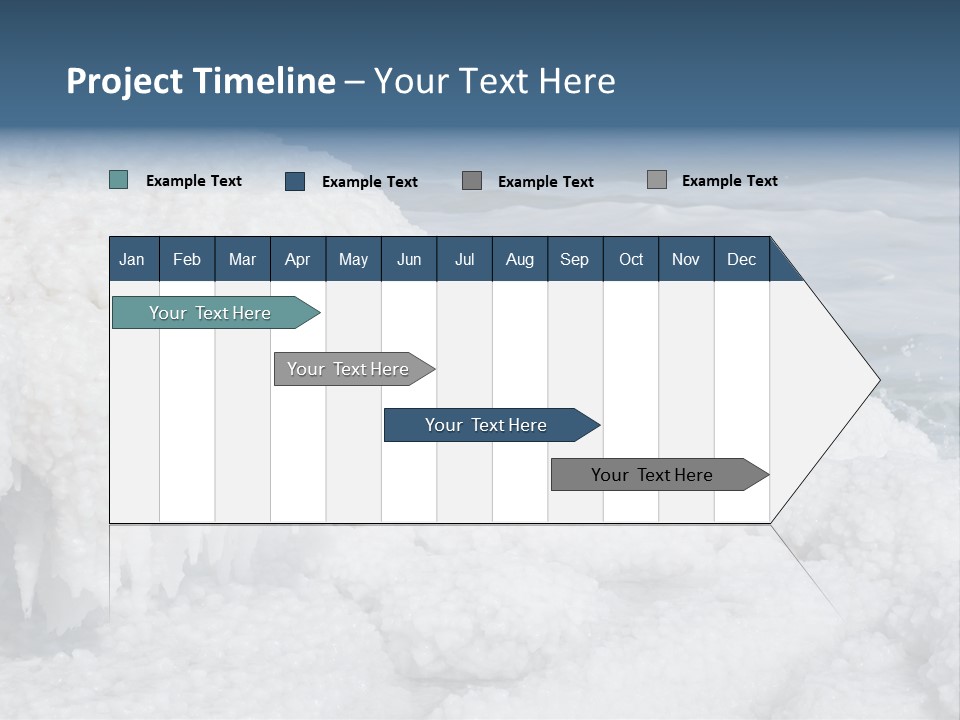 Project Timeline – Your Text Here

Example Text Example Text Example Text Example Text

| Jan | Feb | Mar | Apr | May | Jun | Jul | Aug | Sep | Oct | Nov | Dec |
|---|---|---|---|---|---|---|---|---|---|---|---|

Your Text Here

Your Text Here

Your Text Here

Your Text Here